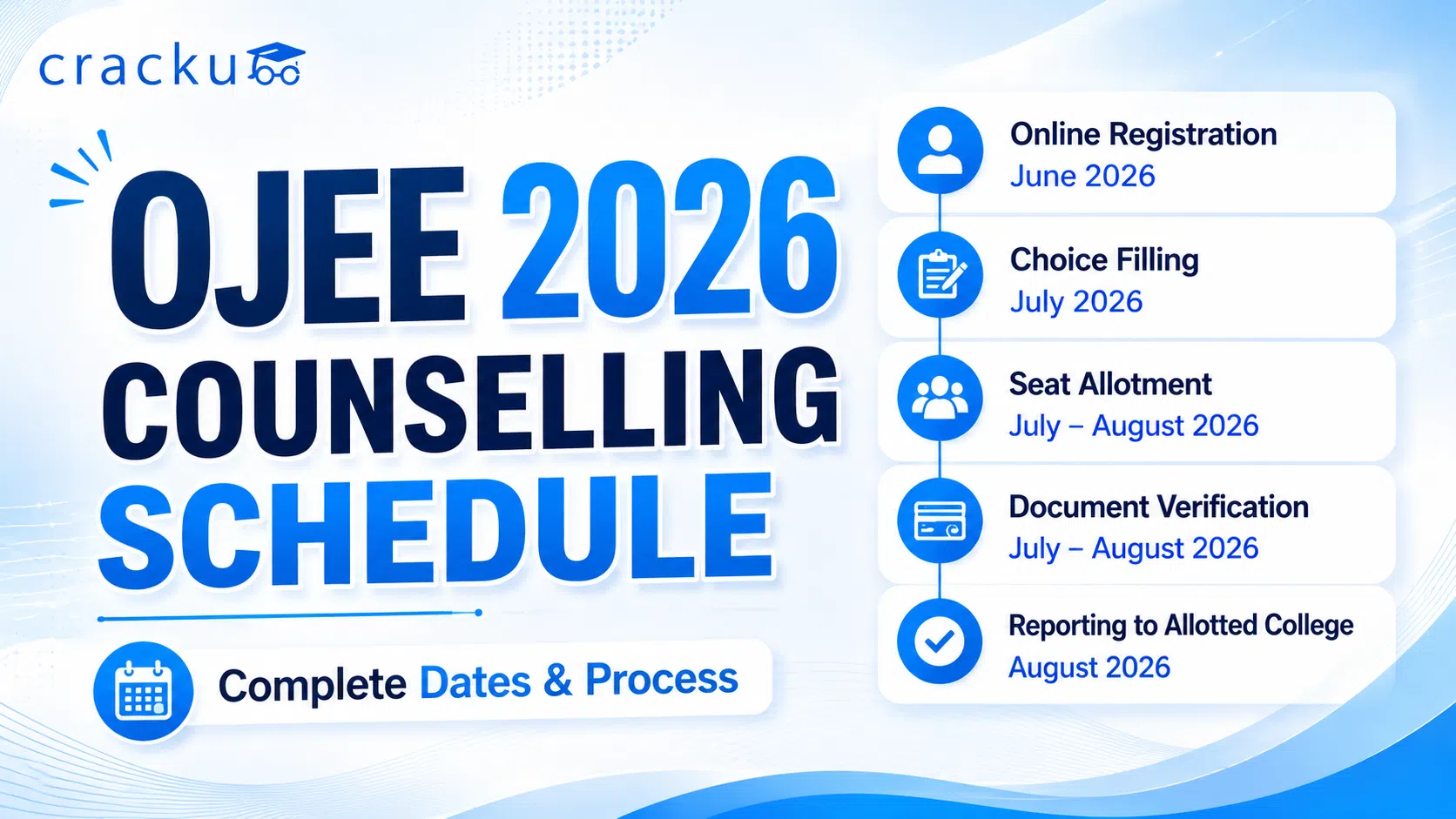 cracku

OJEE 2026
COUNSELLING
SCHEDULE

Complete Dates & Process

Online Registration
June 2026

Choice Filling
July 2026

Seat Allotment
July – August 2026

Document Verification
July – August 2026

Reporting to Allotted College
August 2026